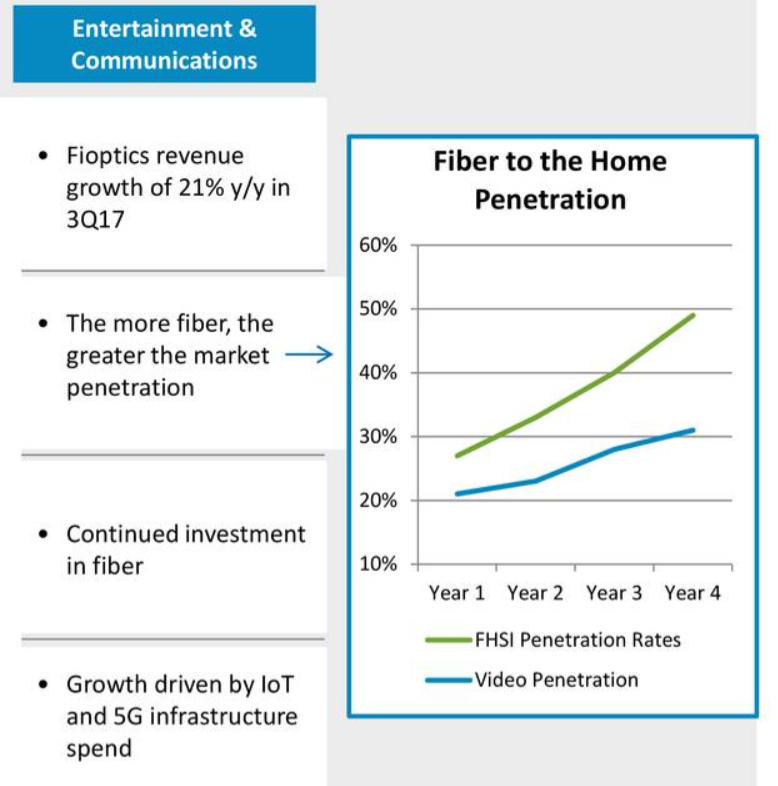 Entertainment & Communications

• Fioptics revenue growth of 21% y/y in 3Q17

• The more fiber, the greater the market penetration

• Continued investment in fiber

• Growth driven by IoT and 5G infrastructure spend

Fiber to the Home Penetration

60%
50%
40%
30%
20%
10%

Year 1 Year 2 Year 3 Year 4

FHSI Penetration Rates
Video Penetration